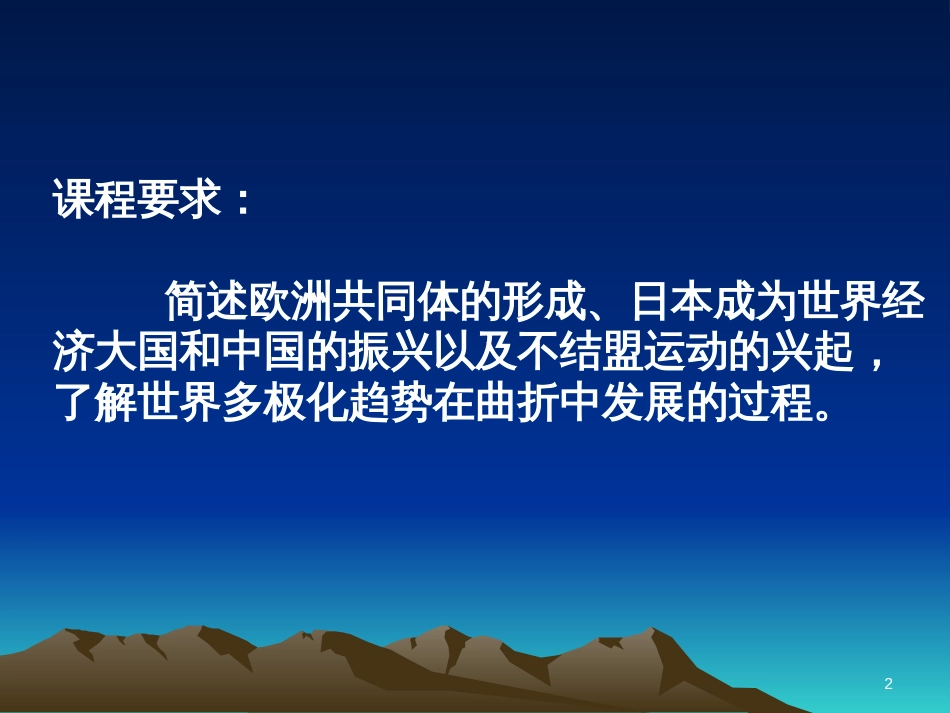 课程要求：

简述欧洲共同体的形成、日本成为世界经济大国和中国的振兴以及不结盟运动的兴起，了解世界多极化趋势在曲折中发展的过程。

2